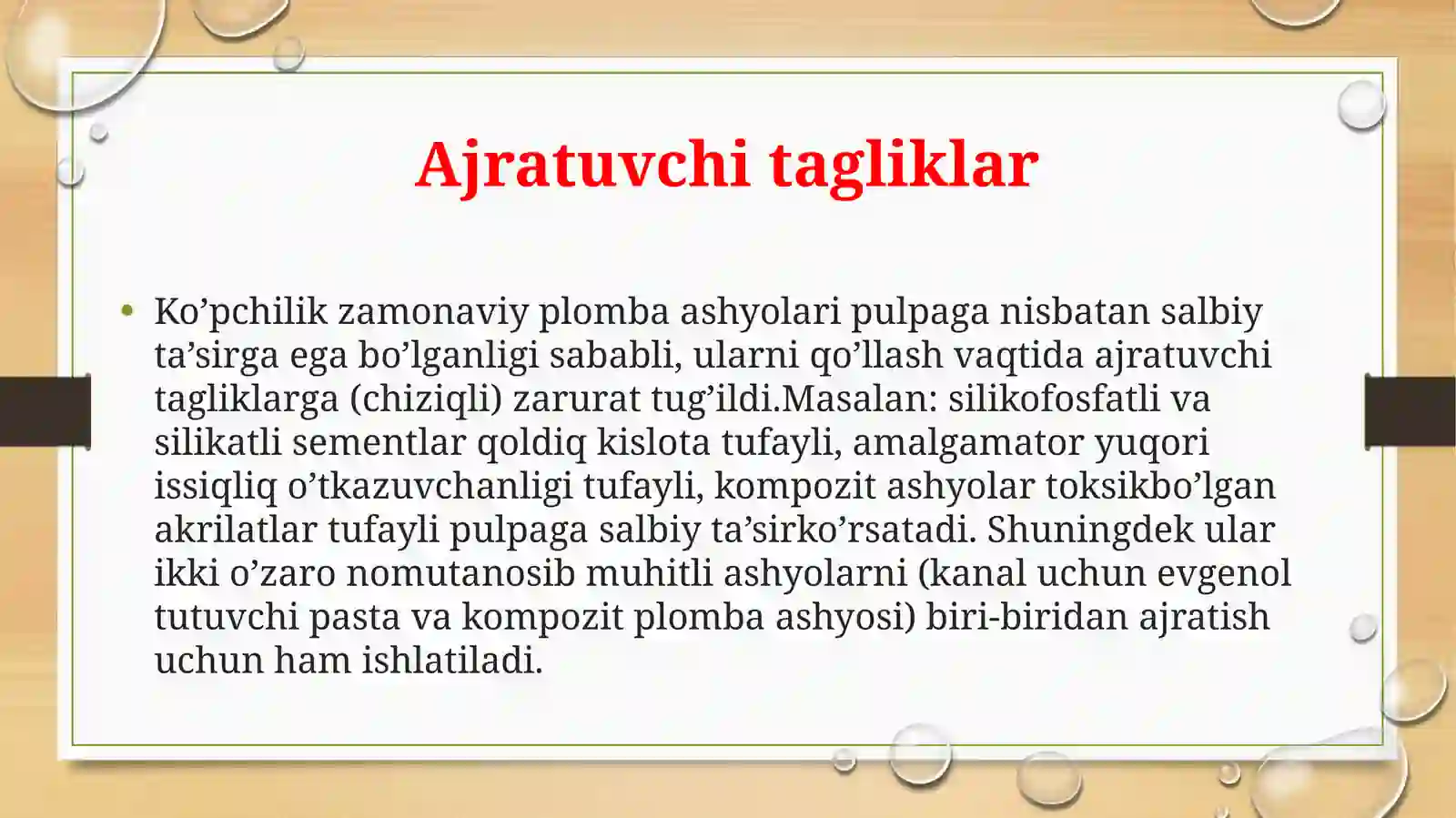 Ajratuvchi tagliklar

• Ko’pchilik zamonaviy plomba ashyolari pulpaga nisbatan salbiy ta’sirga ega bo’lganligi sababli, ularni qo’llash vaqtida ajratuvchi tagliklarga (chiziqli) zarurat tug’ildi.Masalan: silikofosfatli va silikatli sementlar qoldiq kislota tufayli, amalgamator yuqori issiqliq o’tkazuvchanligi tufayli, kompozit ashyolar toksikbo’lgan akrilatlar tufayli pulpaga salbiy ta’sirko’rsatadi. Shuningdek ular ikki o’zaro nomutanosib muhitli ashyolarni (kanal uchun evgenol tutuvchi pasta va kompozit plomba ashyosi) biri-biridan ajratish uchun ham ishlatiladi.